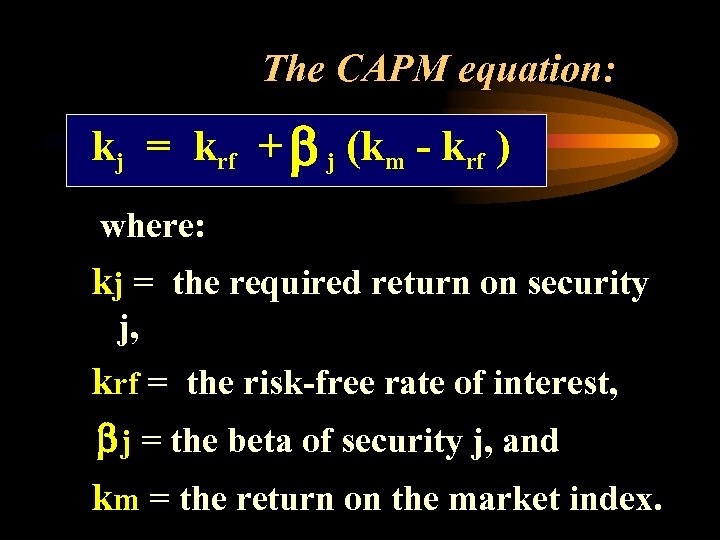 The CAPM equation:

$k_j = k_{rf} + \beta_j (k_m - k_{rf})$

where:

kj = the required return on security j,

krf = the risk-free rate of interest,

$\beta$j = the beta of security j, and

km = the return on the market index.